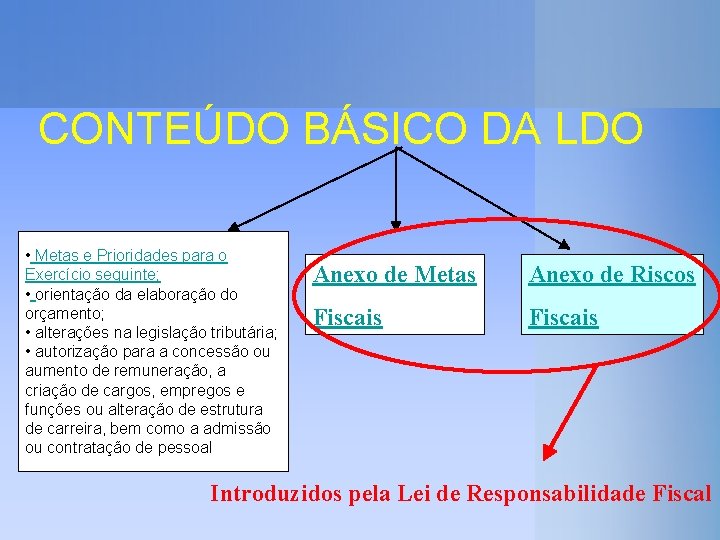 CONTEÚDO BÁSICO DA LDO

• Metas e Prioridades para o Exercício seguinte;
• orientação da elaboração do orçamento;
• alterações na legislação tributária;
• autorização para a concessão ou aumento de remuneração, a criação de cargos, empregos e funções ou alteração de estrutura de carreira, bem como a admissão ou contratação de pessoal

Anexo de Metas Fiscais

Anexo de Riscos Fiscais

Introduzidos pela Lei de Responsabilidade Fiscal